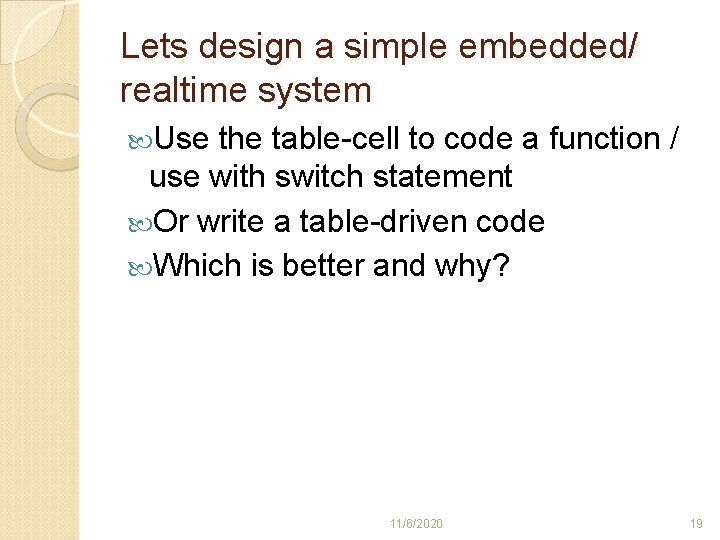 Lets design a simple embedded/ realtime system

Use the table-cell to code a function / use with switch statement

Or write a table-driven code

Which is better and why?

11/6/2020

19